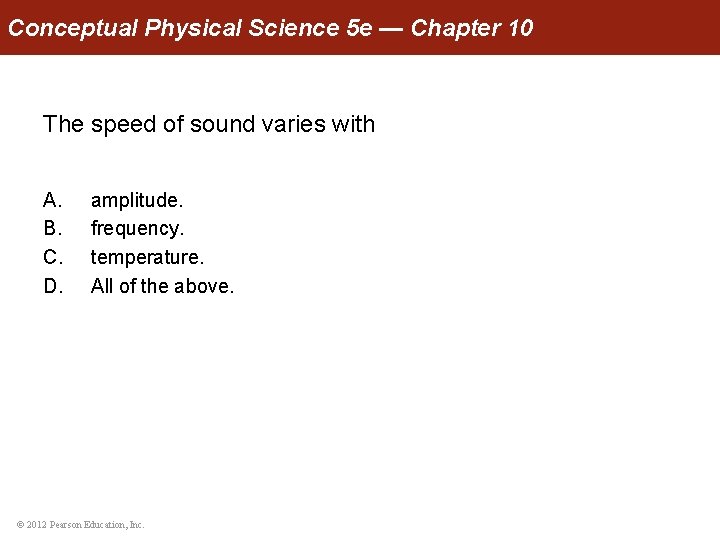 Conceptual Physical Science 5e — Chapter 10

The speed of sound varies with

A. amplitude.
B. frequency.
C. temperature.
D. All of the above.

© 2012 Pearson Education, Inc.